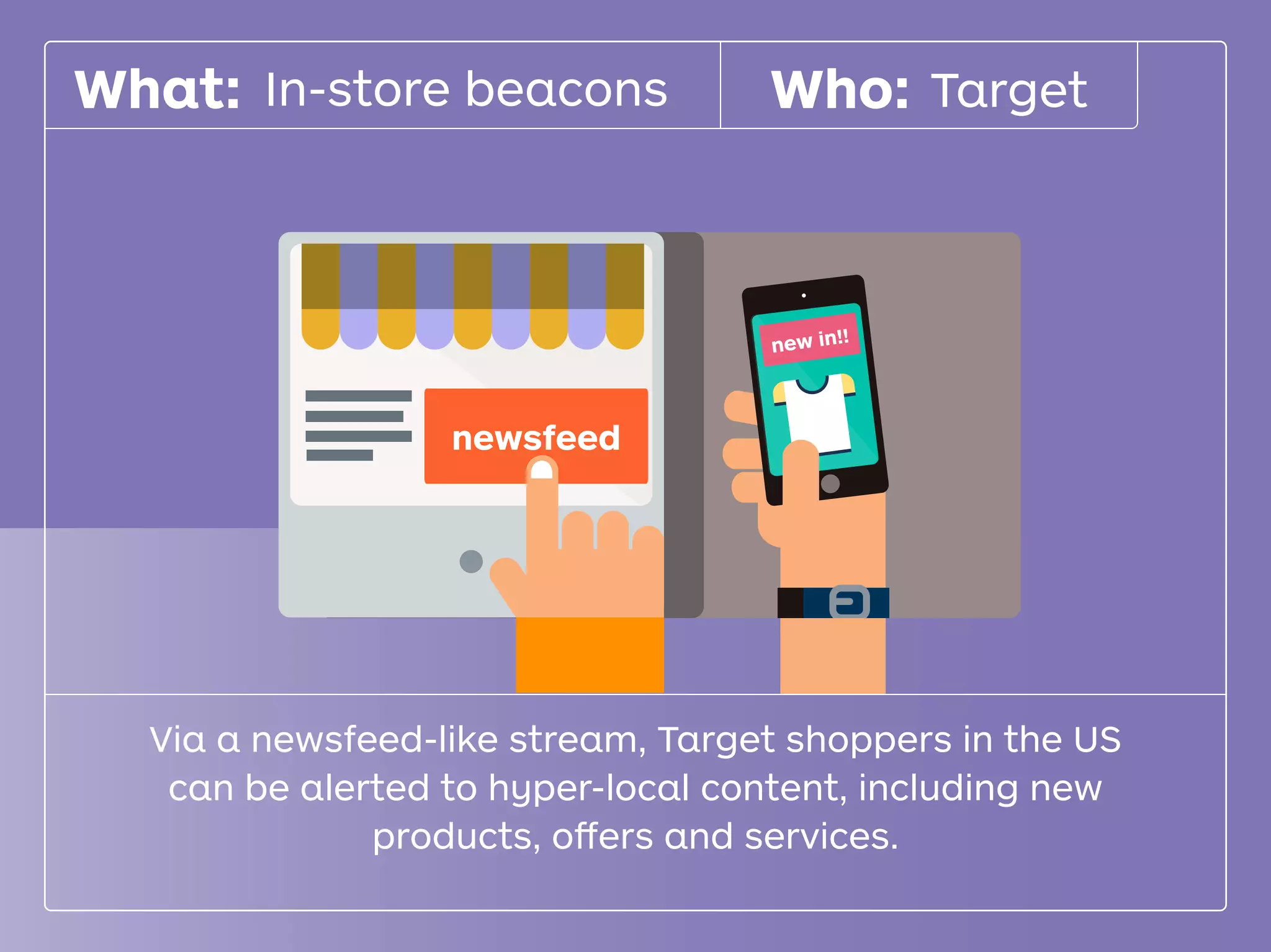 What: In-store beacons

Who: Target

newsfeed

new in!!

Via a newsfeed-like stream, Target shoppers in the US can be alerted to hyper-local content, including new products, offers and services.